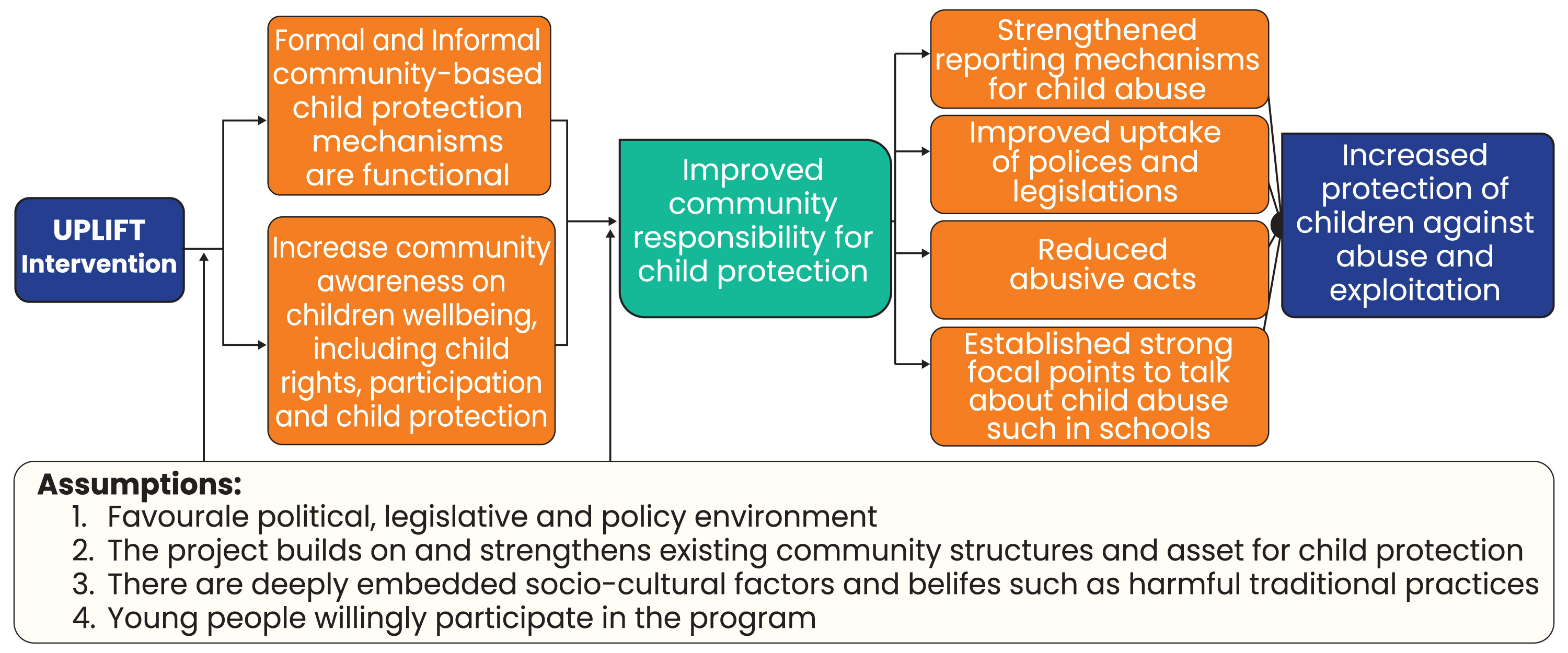 UPLIFT Intervention

Formal and Informal community-based child protection mechanisms are functional

Increase community awareness on children wellbeing, including child rights, participation and child protection

Improved community responsibility for child protection

Strengthened reporting mechanisms for child abuse

Improved uptake of polices and legislations

Reduced abusive acts

Established strong focal points to talk about child abuse such in schools

Increased protection of children against abuse and exploitation

Assumptions:
1. Favourale political, legislative and policy environment
2. The project builds on and strengthens existing community structures and asset for child protection
3. There are deeply embedded socio-cultural factors and belifes such as harmful traditional practices
4. Young people willingly participate in the program